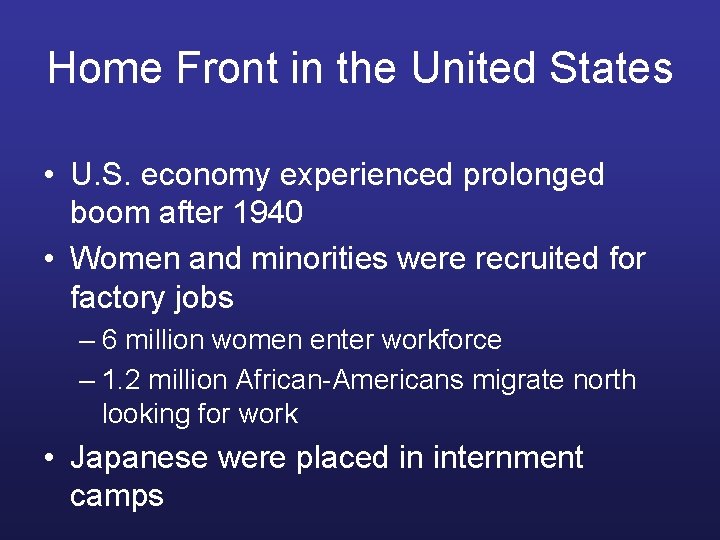 Home Front in the United States

• U.S. economy experienced prolonged boom after 1940
• Women and minorities were recruited for factory jobs
– 6 million women enter workforce
– 1.2 million African-Americans migrate north looking for work
• Japanese were placed in internment camps